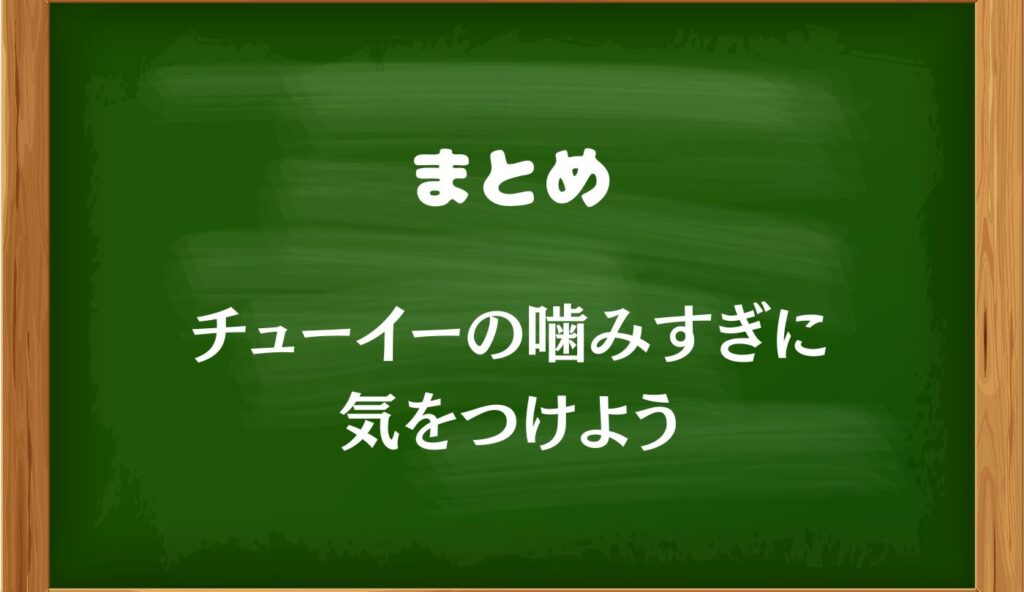 まとめ

チューイーの噛みすぎに
気をつけよう